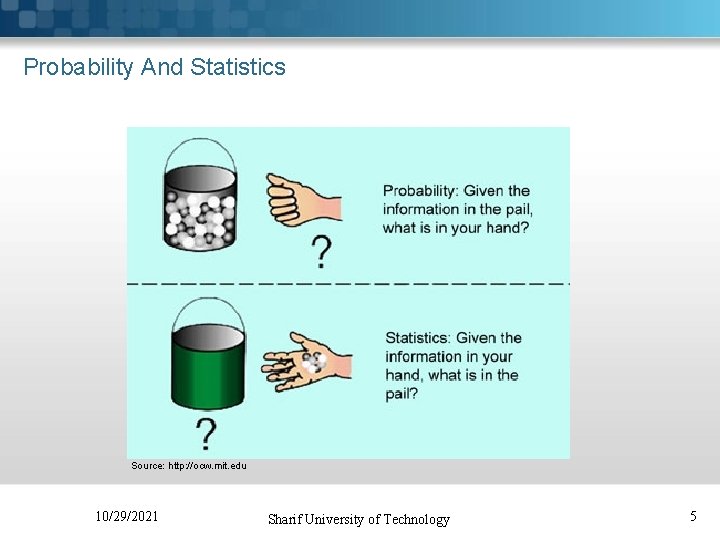 Probability And Statistics

Probability: Given the information in the pail, what is in your hand?

?

Statistics: Given the information in your hand, what is in the pail?

?

Source: http://ocw.mit.edu

10/29/2021

Sharif University of Technology

5